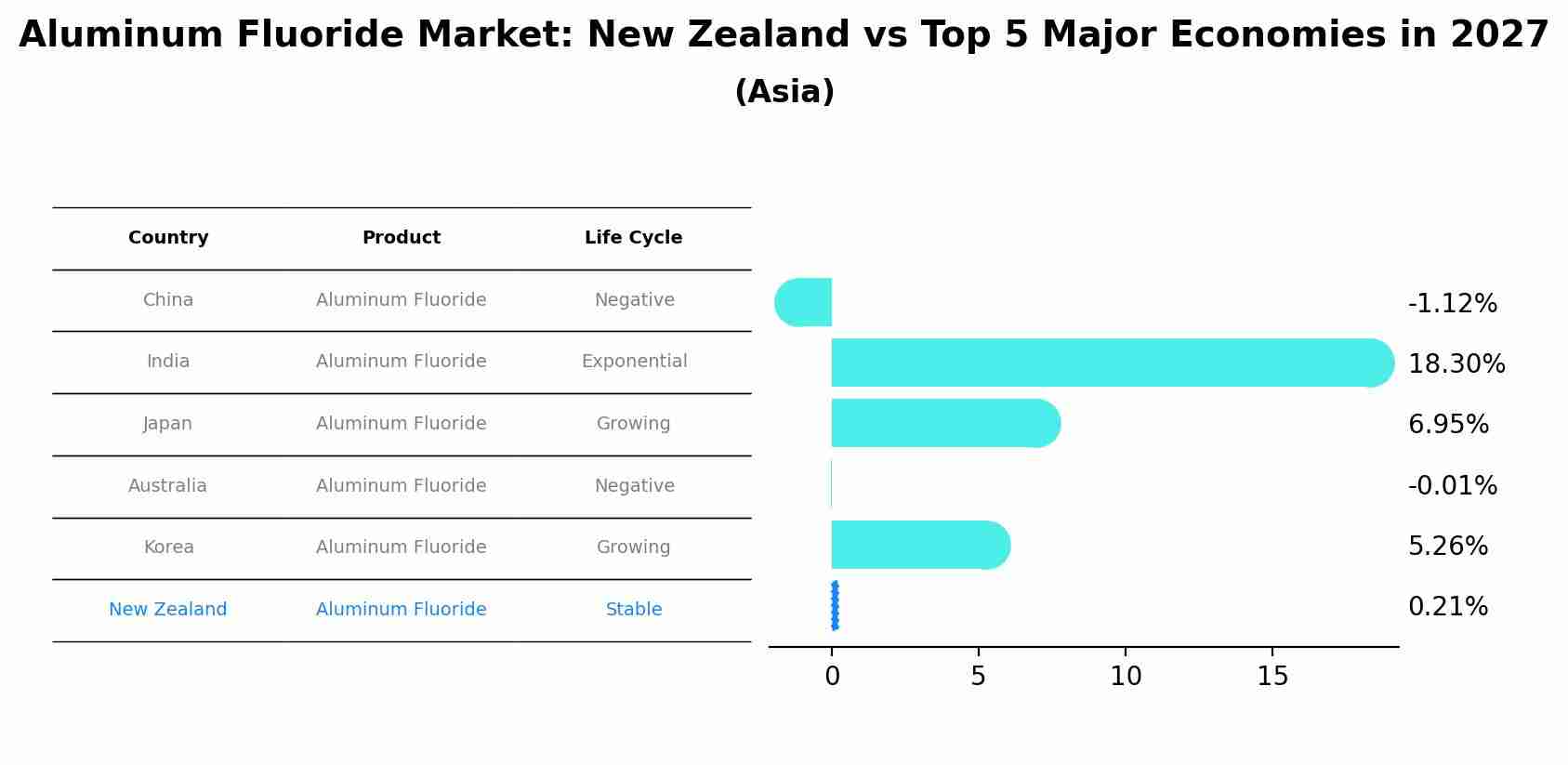 Aluminum Fluoride Market: New Zealand vs Top 5 Major Economies in 2027
(Asia)

| Country | Product | Life Cycle |
|---|---|---|
| China | Aluminum Fluoride | Negative |
| India | Aluminum Fluoride | Exponential |
| Japan | Aluminum Fluoride | Growing |
| Australia | Aluminum Fluoride | Negative |
| Korea | Aluminum Fluoride | Growing |
| New Zealand | Aluminum Fluoride | Stable |

-1.12%
18.30%
6.95%
-0.01%
5.26%
0.21%

0 5 10 15